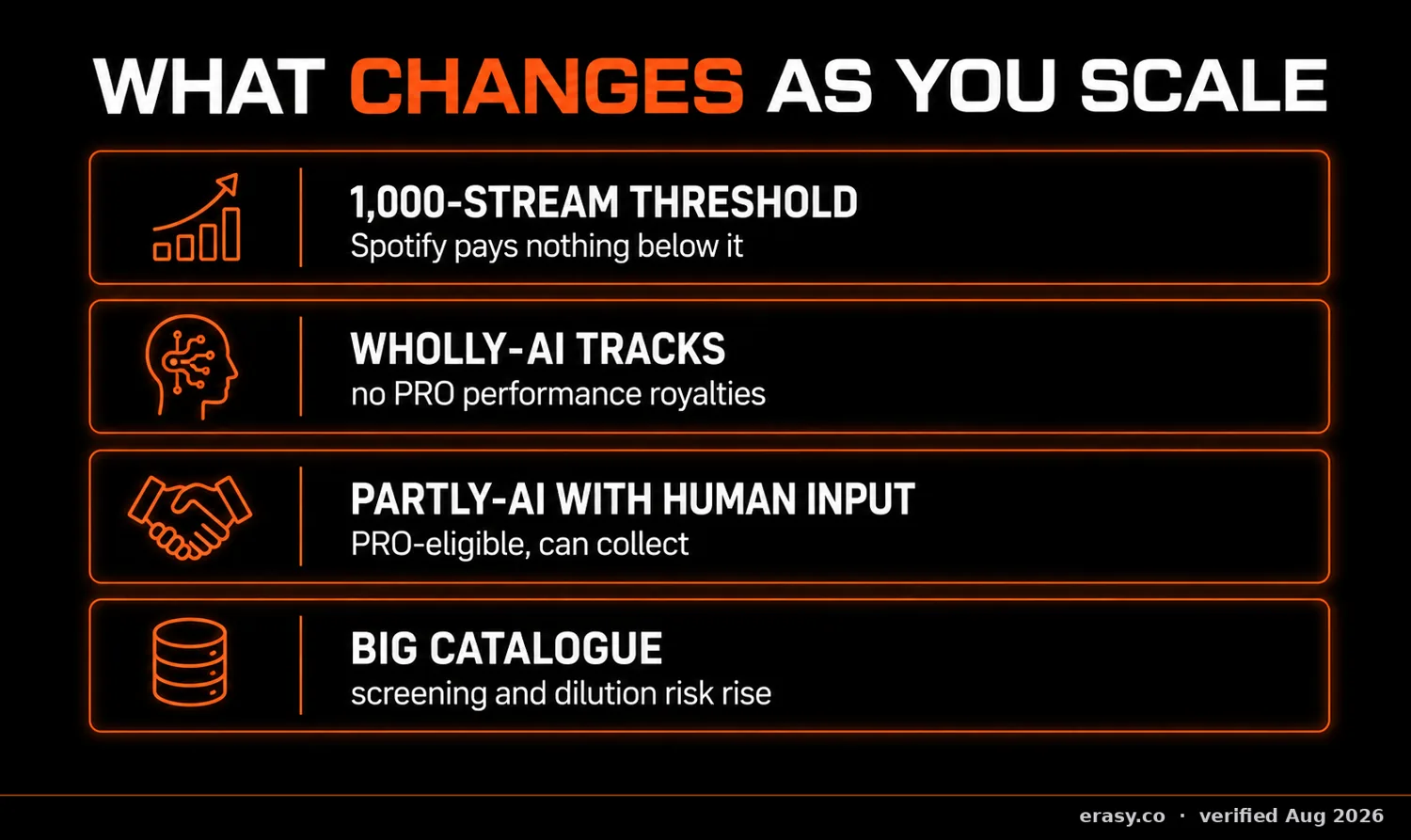 WHAT CHANGES AS YOU SCALE

1,000-STREAM THRESHOLD
Spotify pays nothing below it

WHOLLY-AI TRACKS
no PRO performance royalties

PARTLY-AI WITH HUMAN INPUT
PRO-eligible, can collect

BIG CATALOGUE
screening and dilution risk rise

erasy.co · verified Aug 2026